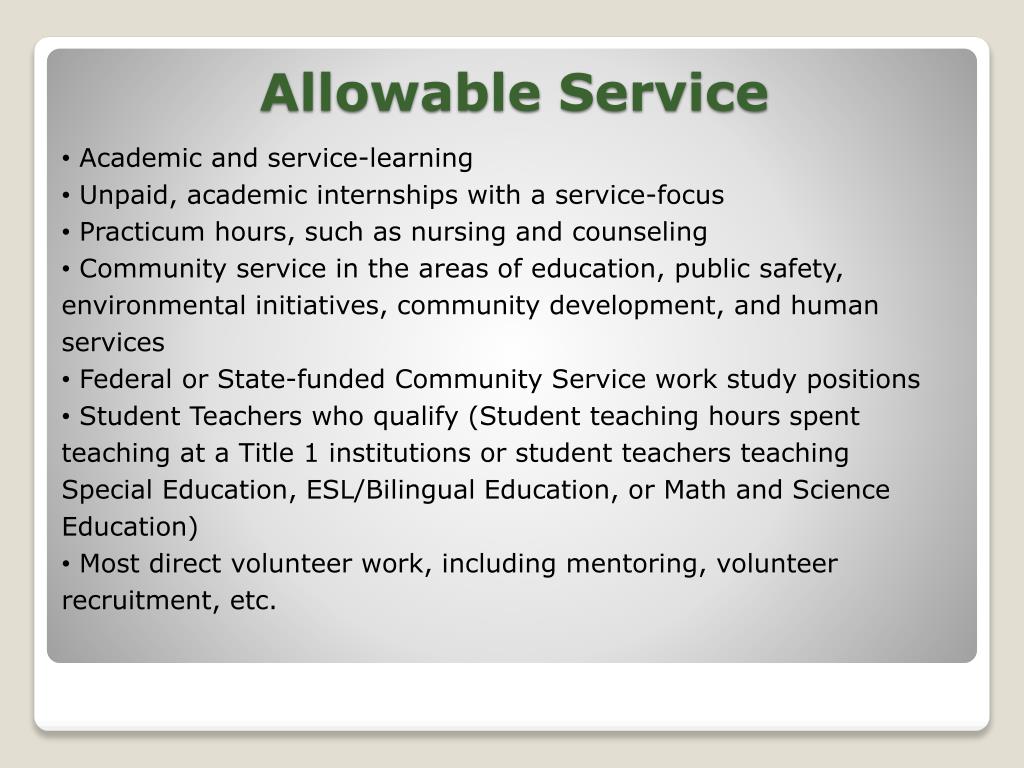 Allowable Service

• Academic and service-learning
• Unpaid, academic internships with a service-focus
• Practicum hours, such as nursing and counseling
• Community service in the areas of education, public safety, environmental initiatives, community development, and human services
• Federal or State-funded Community Service work study positions
• Student Teachers who qualify (Student teaching hours spent teaching at a Title 1 institutions or student teachers teaching Special Education, ESL/Bilingual Education, or Math and Science Education)
• Most direct volunteer work, including mentoring, volunteer recruitment, etc.